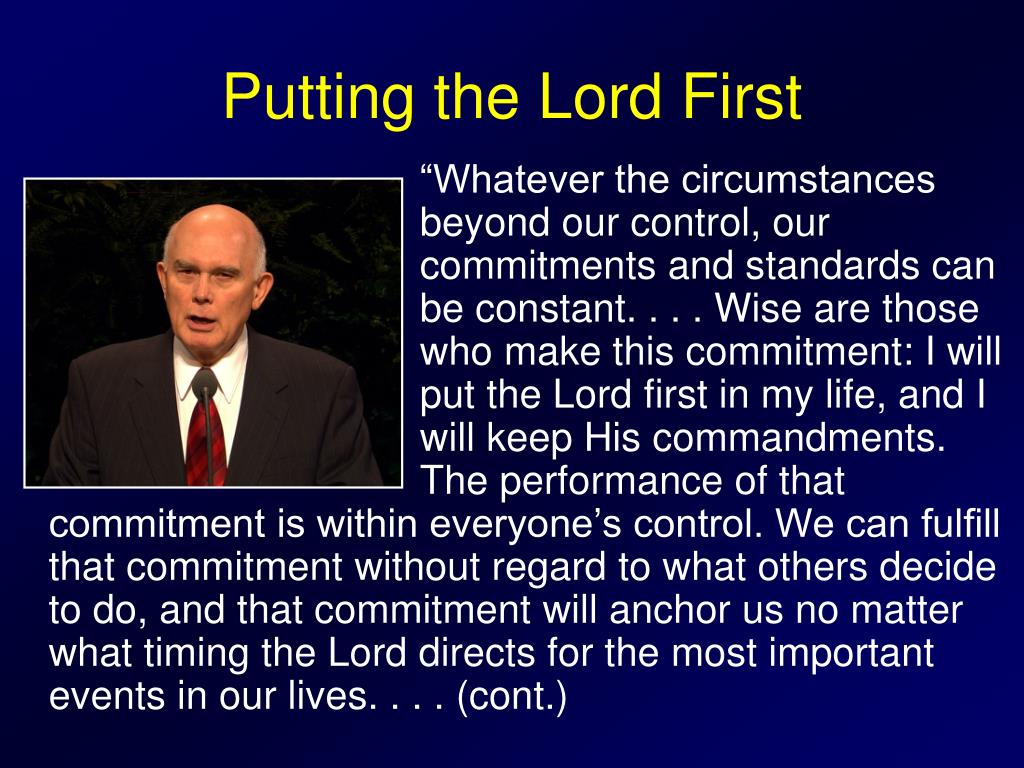 Putting the Lord First

“Whatever the circumstances beyond our control, our commitments and standards can be constant. . . . Wise are those who make this commitment: I will put the Lord first in my life, and I will keep His commandments. The performance of that commitment is within everyone’s control. We can fulfill that commitment without regard to what others decide to do, and that commitment will anchor us no matter what timing the Lord directs for the most important events in our lives. . . . (cont.)